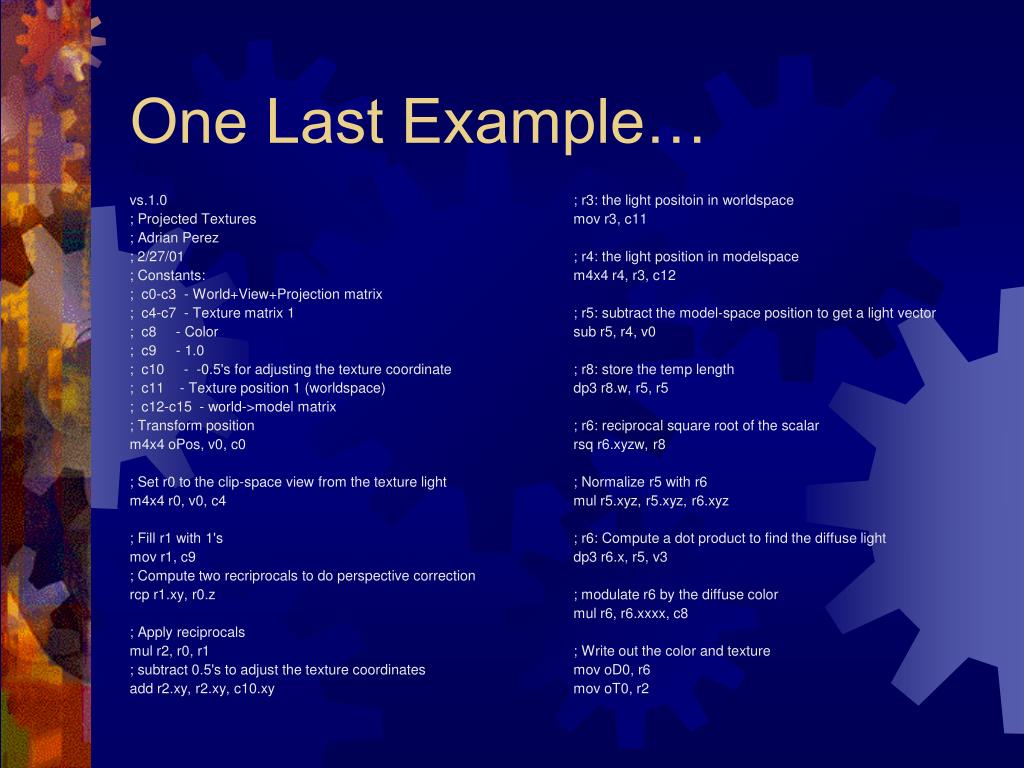 One Last Example…

vs.1.0
; Projected Textures
; Adrian Perez
; 2/27/01
; Constants:
; c0-c3 - World+View+Projection matrix
; c4-c7 - Texture matrix 1
; c8 - Color
; c9 - 1.0
; c10 - -0.5's for adjusting the texture coordinate
; c11 - Texture position 1 (worldspace)
; c12-c15 - world->model matrix
; Transform position
m4x4 oPos, v0, c0

; Set r0 to the clip-space view from the texture light
m4x4 r0, v0, c4

; Fill r1 with 1's
mov r1, c9
; Compute two recriprocals to do perspective correction
rcp r1.xy, r0.z

; Apply reciprocals
mul r2, r0, r1
; subtract 0.5's to adjust the texture coordinates
add r2.xy, r2.xy, c10.xy

; r3: the light positoin in worldspace
mov r3, c11

; r4: the light position in modelspace
m4x4 r4, r3, c12

; r5: subtract the model-space position to get a light vector
sub r5, r4, v0

; r8: store the temp length
dp3 r8.w, r5, r5

; r6: reciprocal square root of the scalar
rsq r6.xyzw, r8

; Normalize r5 with r6
mul r5.xyz, r5.xyz, r6.xyz

; r6: Compute a dot product to find the diffuse light
dp3 r6.x, r5, v3

; modulate r6 by the diffuse color
mul r6, r6.xxxx, c8

; Write out the color and texture
mov oD0, r6
mov oT0, r2